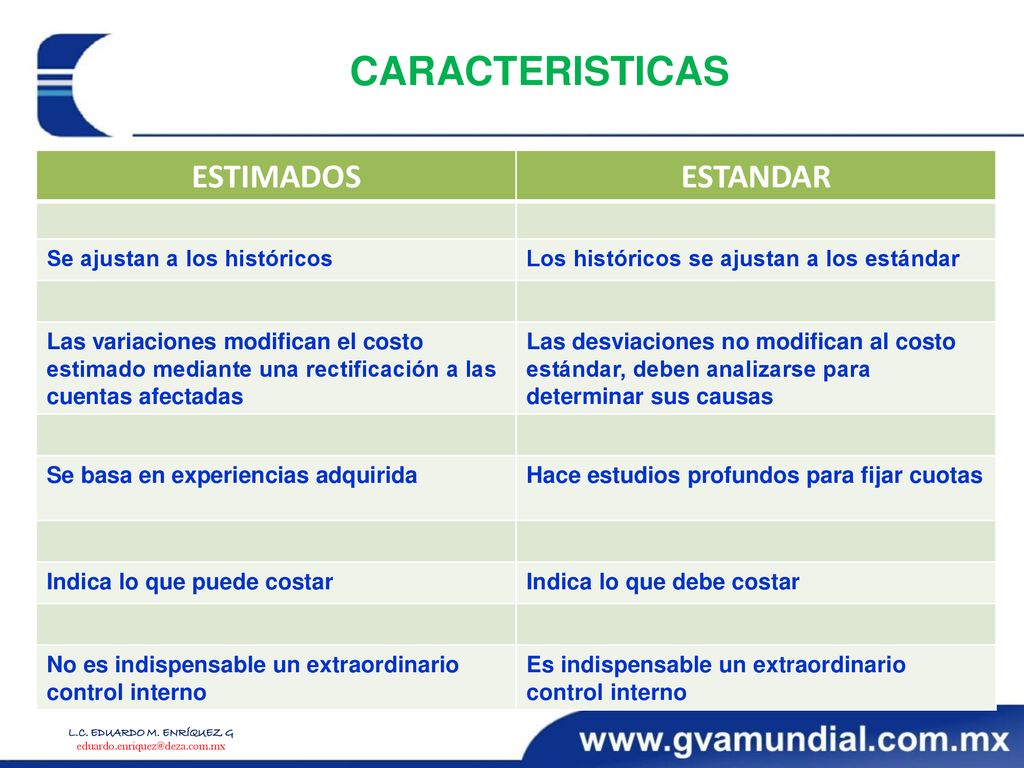 CARACTERISTICAS

| ESTIMADOS | ESTANDAR |
|---|---|
| | |
| Se ajustan a los históricos | Los históricos se ajustan a los estándar |
| | |
| Las variaciones modifican el costo estimado mediante una rectificación a las cuentas afectadas | Las desviaciones no modifican al costo estándar, deben analizarse para determinar sus causas |
| | |
| Se basa en experiencias adquirida | Hace estudios profundos para fijar cuotas |
| | |
| Indica lo que puede costar | Indica lo que debe costar |
| | |
| No es indispensable un extraordinario control interno | Es indispensable un extraordinario control interno |

L.C. EDUARDO M. ENRÍQUEZ G
eduardo.enriquez@deza.com.mx

www.gvamundial.com.mx